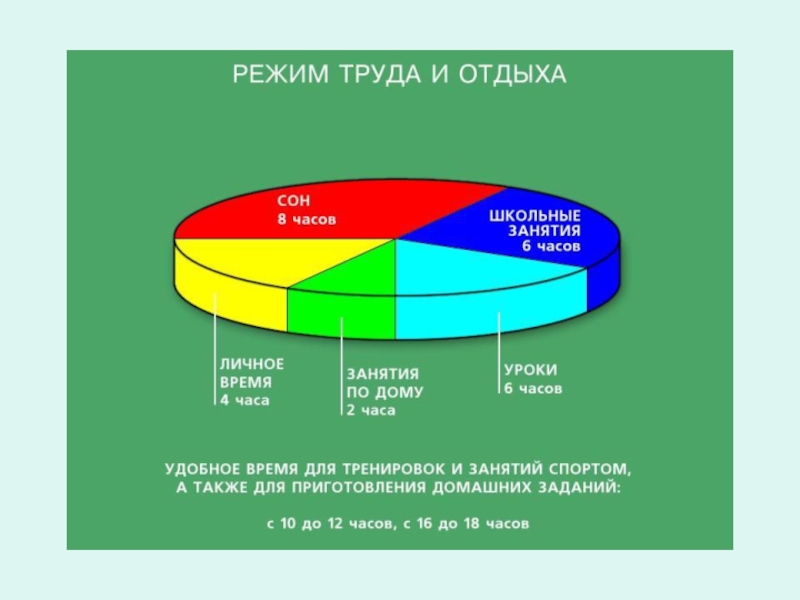 РЕЖИМ ТРУДА И ОТДЫХА

СОН
8 часов

ШКОЛЬНЫЕ
ЗАНЯТИЯ
6 часов

ЛИЧНОЕ
ВРЕМЯ
4 часа

ЗАНЯТИЯ
ПО ДОМУ
2 часа

УРОКИ
6 часов

УДОБНОЕ ВРЕМЯ ДЛЯ ТРЕНИРОВОК И ЗАНЯТИЙ СПОРТОМ,
А ТАКЖЕ ДЛЯ ПРИГОТОВЛЕНИЯ ДОМАШНИХ ЗАДАНИЙ:

с 10 до 12 часов, с 16 до 18 часов